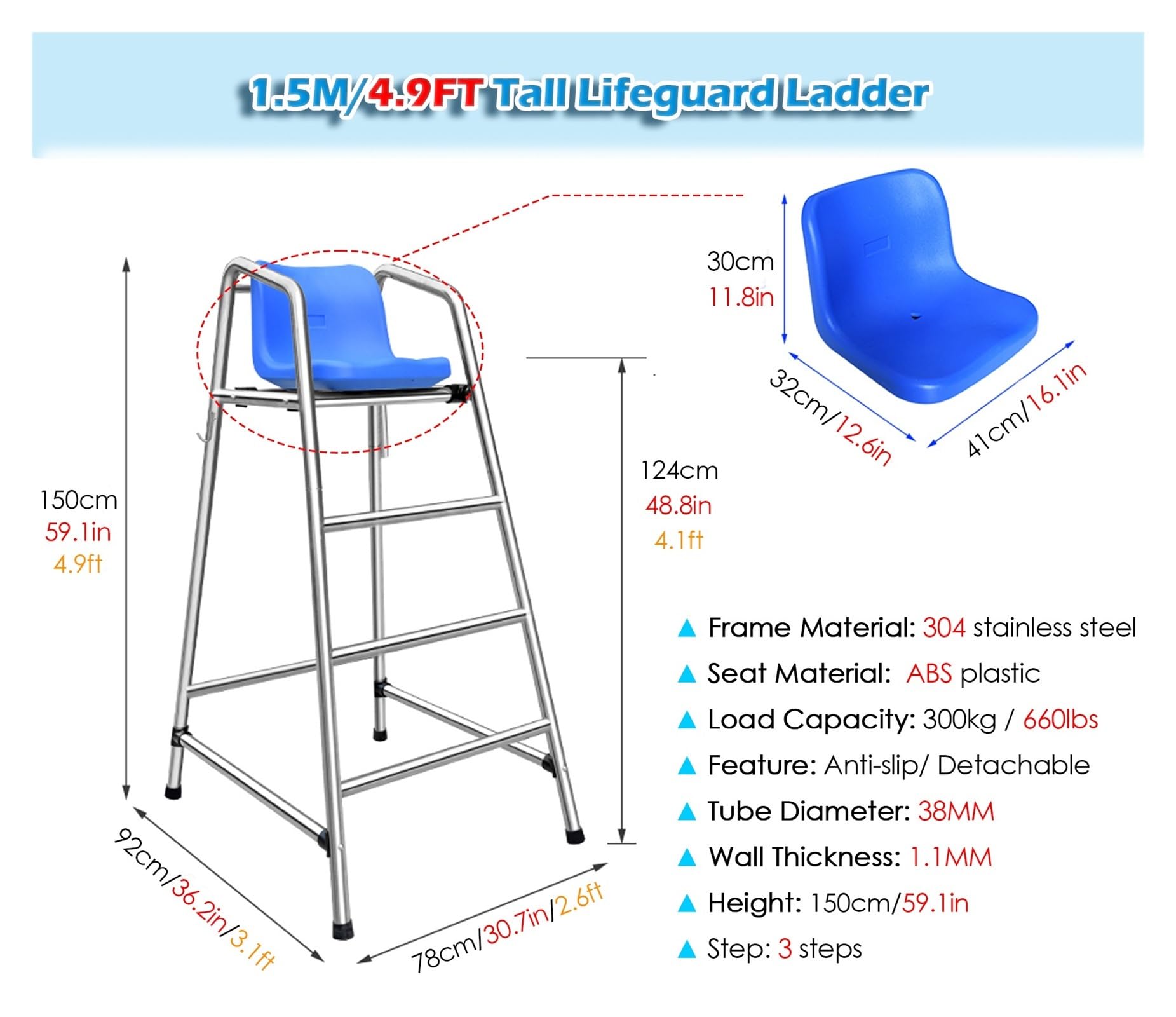 1.5M/4.9FT Tall Lifeguard Ladder

30cm
11.8in

32cm/12.6in

41cm/16.1in

150cm
59.1in
4.9ft

124cm
48.8in
4.1ft

92cm/36.2in/3.1ft

78cm/30.7in/2.6ft

▲ Frame Material: 304 stainless steel
▲ Seat Material: ABS plastic
▲ Load Capacity: 300kg / 660lbs
▲ Feature: Anti-slip/ Detachable
▲ Tube Diameter: 38MM
▲ Wall Thickness: 1.1MM
▲ Height: 150cm/59.1in
▲ Step: 3 steps